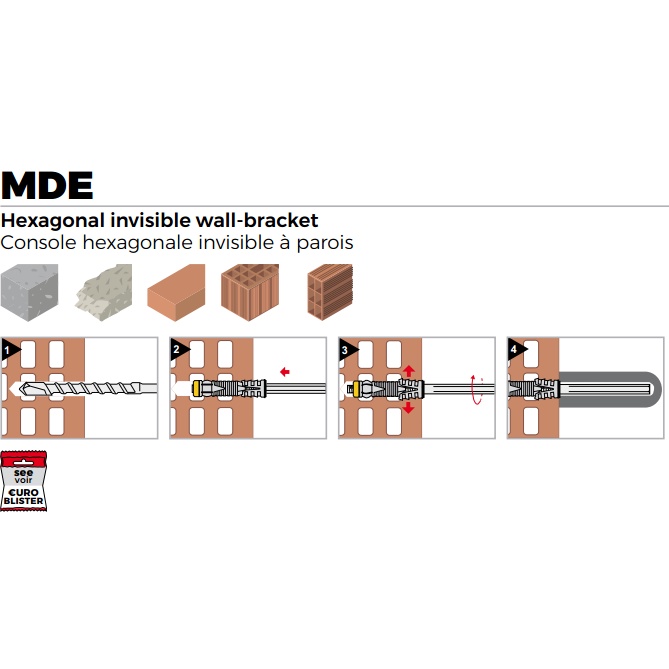 MDE

Hexagonal invisible wall-bracket
Console hexagonale invisible à parois

1

2

3

4

see
voir
€URO
BLISTER